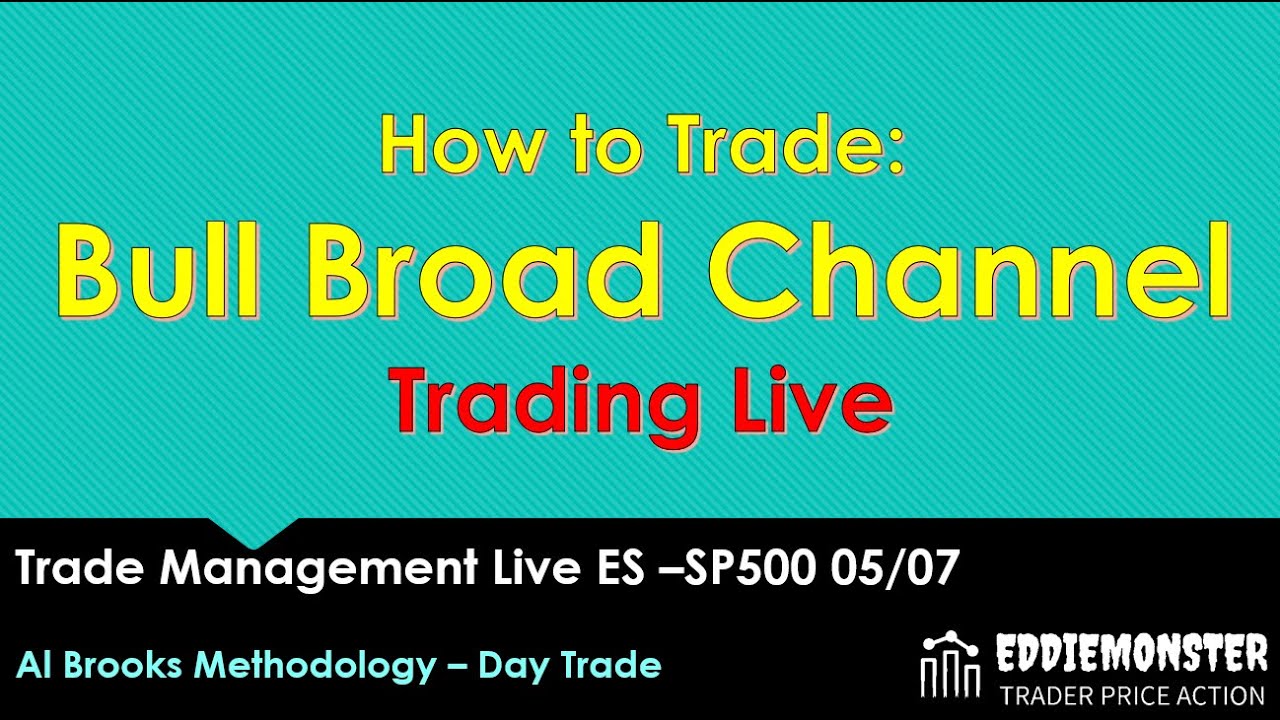 How to Trade:
Bull Broad Channel
Trading Live

Trade Management Live ES –SP500 05/07

Al Brooks Methodology – Day Trade

EDDIEMONSTER
TRADER PRICE ACTION